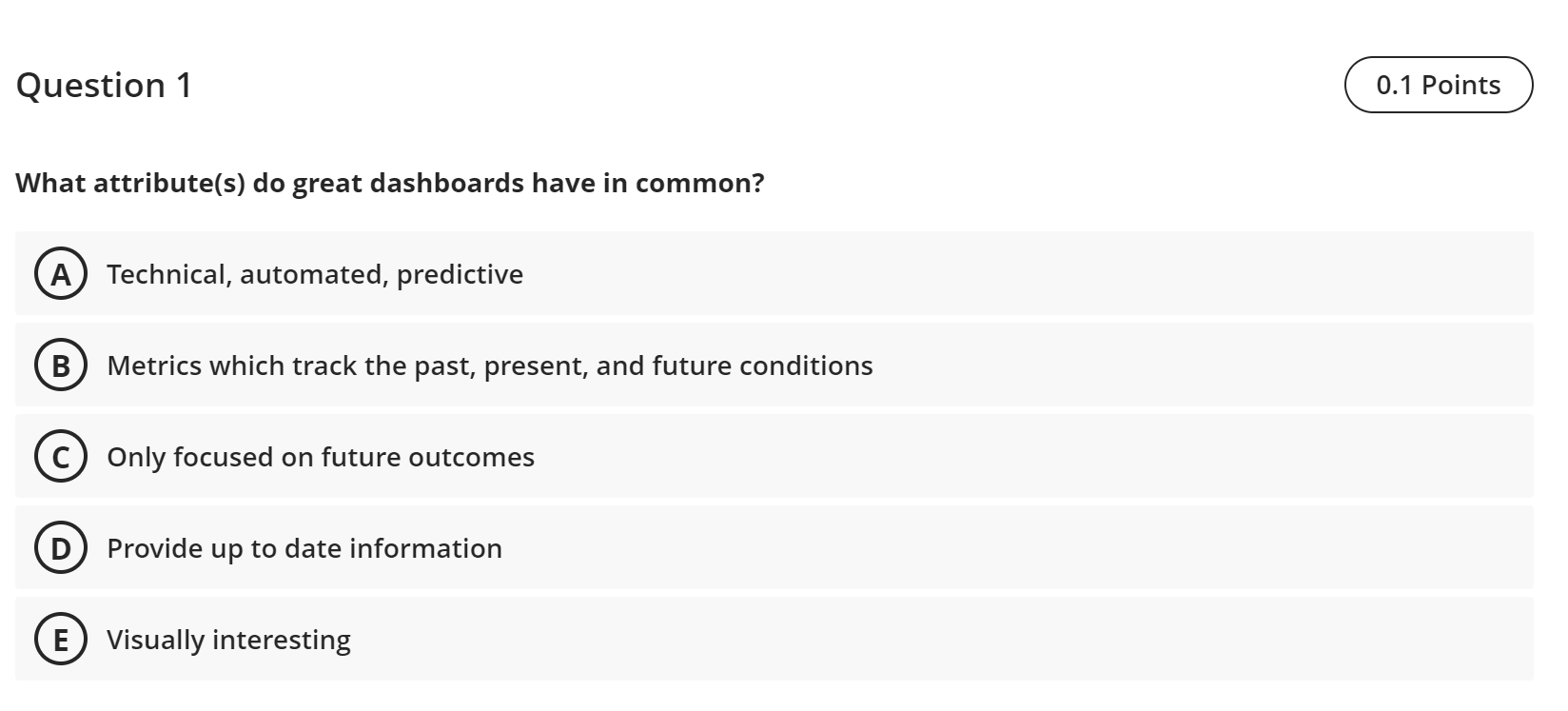 Question 1

0.1 Points

What attribute(s) do great dashboards have in common?

A Technical, automated, predictive

B Metrics which track the past, present, and future conditions

C Only focused on future outcomes

D Provide up to date information

E Visually interesting